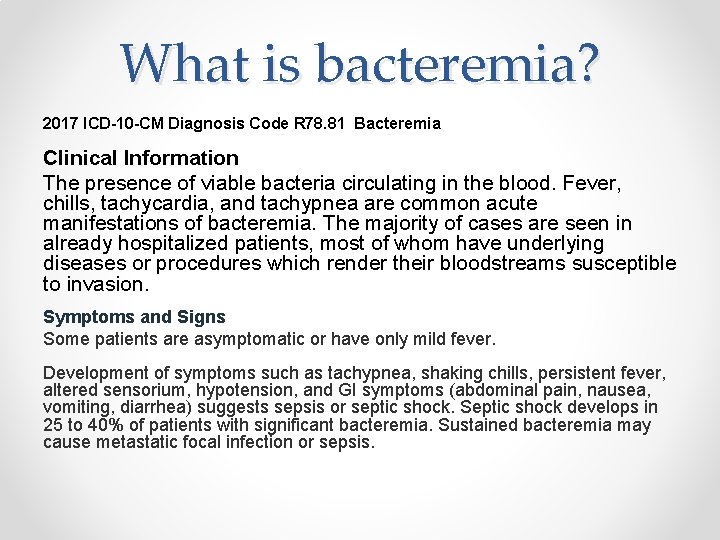 What is bacteremia?

2017 ICD-10-CM Diagnosis Code R78.81 Bacteremia

Clinical Information

The presence of viable bacteria circulating in the blood. Fever, chills, tachycardia, and tachypnea are common acute manifestations of bacteremia. The majority of cases are seen in already hospitalized patients, most of whom have underlying diseases or procedures which render their bloodstreams susceptible to invasion.

Symptoms and Signs

Some patients are asymptomatic or have only mild fever.

Development of symptoms such as tachypnea, shaking chills, persistent fever, altered sensorium, hypotension, and GI symptoms (abdominal pain, nausea, vomiting, diarrhea) suggests sepsis or septic shock. Septic shock develops in 25 to 40% of patients with significant bacteremia. Sustained bacteremia may cause metastatic focal infection or sepsis.